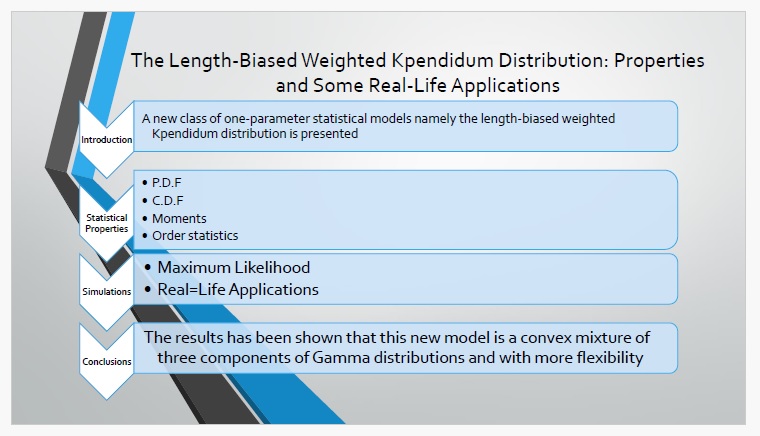 The Length-Biased Weighted Kpendidum Distribution: Properties and Some Real-Life Applications

Introduction

A new class of one-parameter statistical models namely the length-biased weighted Kpendidum distribution is presented

Statistical Properties

• P.D.F
• C.D.F
• Moments
• Order statistics

Simulations

• Maximum Likelihood
• Real=Life Applications

Conclusions

The results has been shown that this new model is a convex mixture of three components of Gamma distributions and with more flexibility